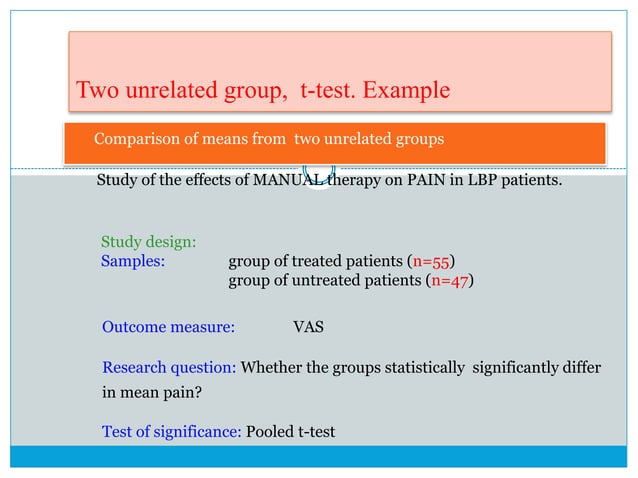 Two unrelated group, t-test. Example

Comparison of means from two unrelated groups

Study of the effects of MANUAL therapy on PAIN in LBP patients.

Study design:
Samples: group of treated patients (n=55)
group of untreated patients (n=47)

Outcome measure: VAS

Research question: Whether the groups statistically significantly differ in mean pain?

Test of significance: Pooled t-test